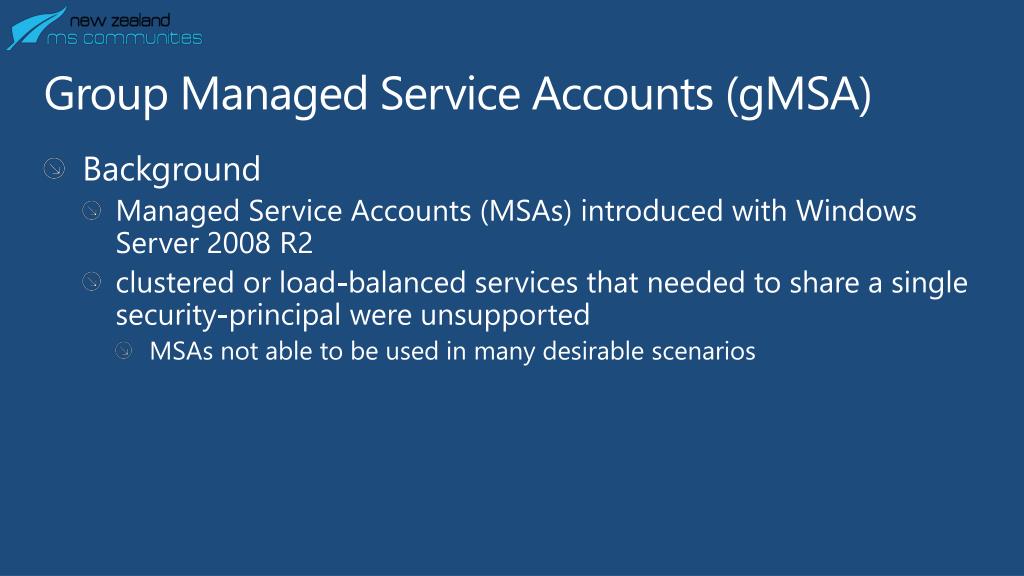 new zealand
ms communities

Group Managed Service Accounts (gMSA)

Background

Managed Service Accounts (MSAs) introduced with Windows Server 2008 R2

clustered or load-balanced services that needed to share a single security-principal were unsupported

MSAs not able to be used in many desirable scenarios